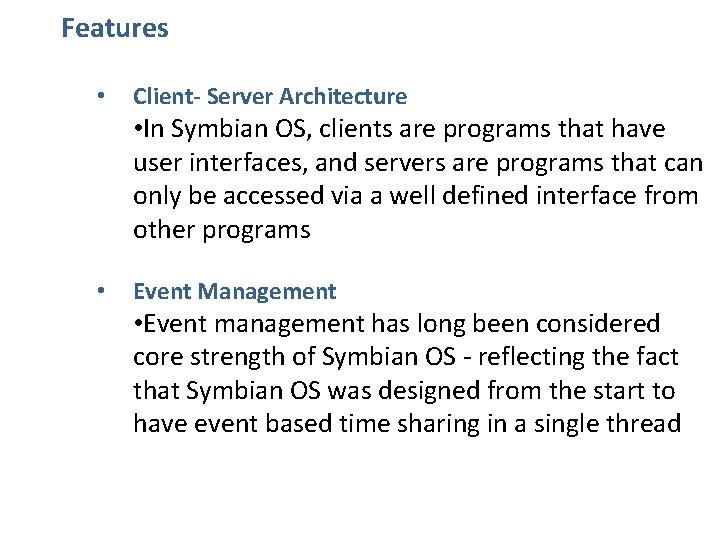 Features

• Client- Server Architecture
•In Symbian OS, clients are programs that have user interfaces, and servers are programs that can only be accessed via a well defined interface from other programs

• Event Management
•Event management has long been considered core strength of Symbian OS - reflecting the fact that Symbian OS was designed from the start to have event based time sharing in a single thread